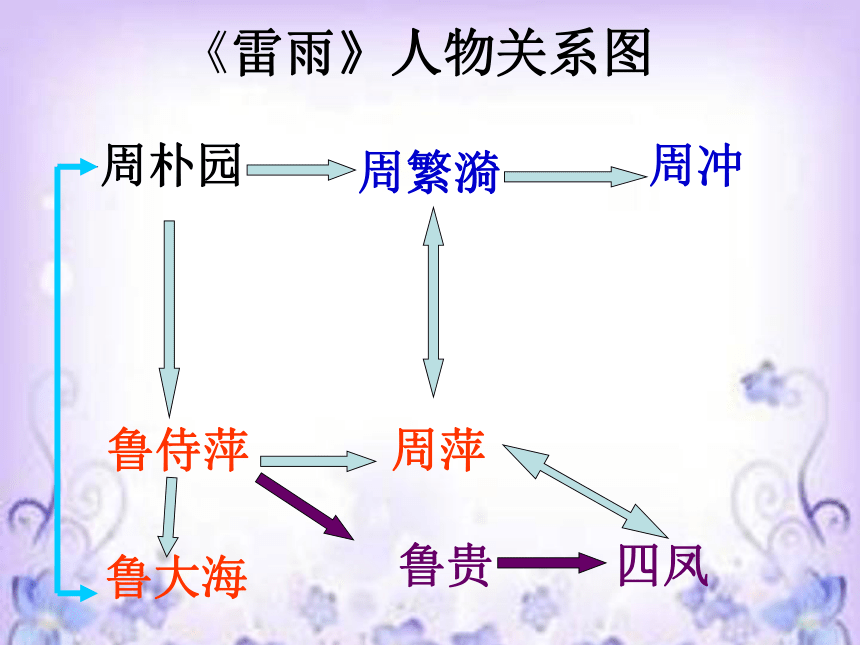 《雷雨》人物关系图

周朴园
周繁漪
周冲
鲁侍萍
周萍
鲁大海
鲁贵
四凤